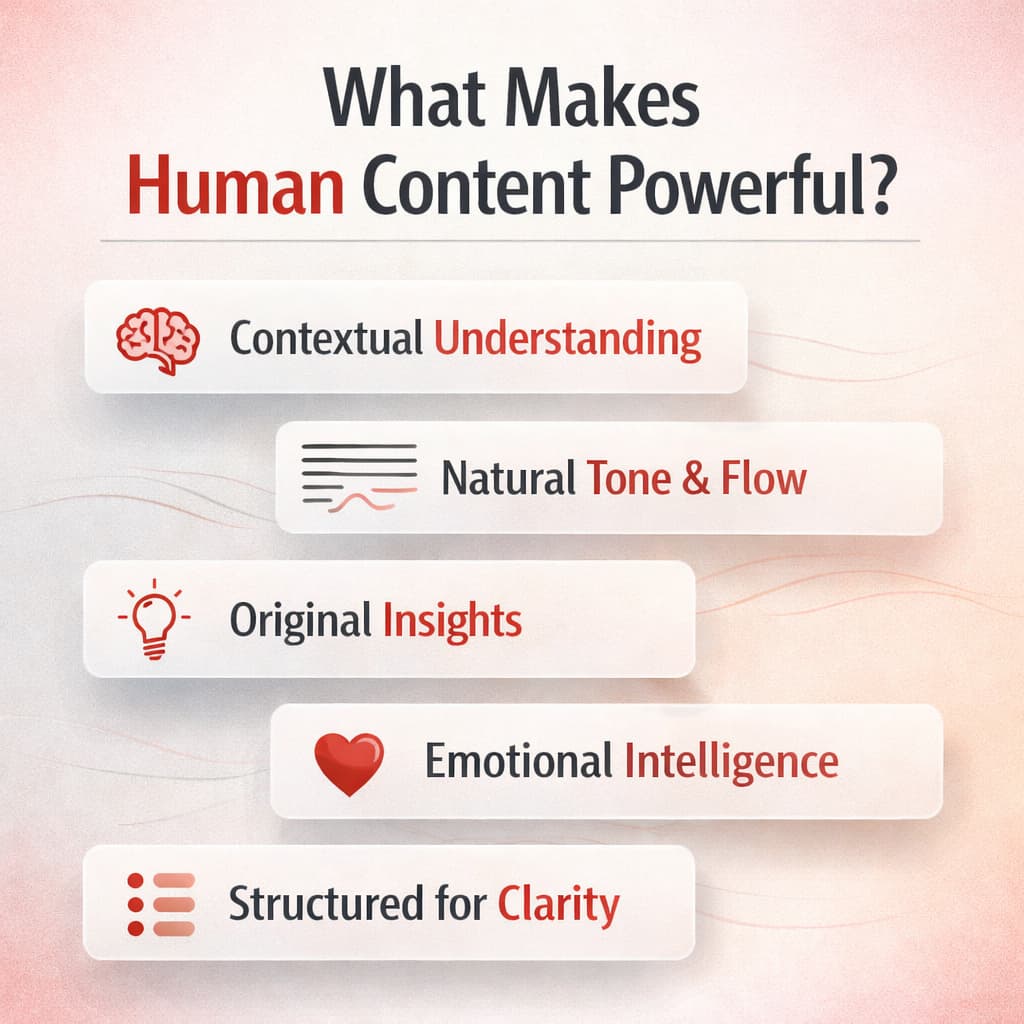 What Makes Human Content Powerful?

Contextual Understanding

Natural Tone & Flow

Original Insights

Emotional Intelligence

Structured for Clarity